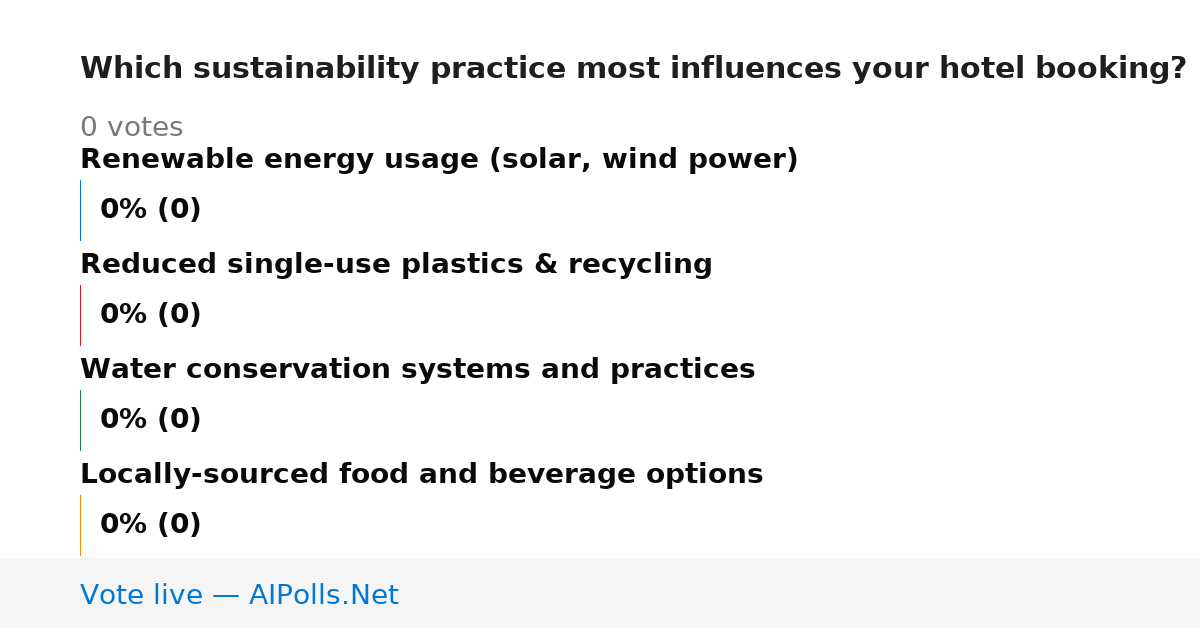 Which sustainability practice most influences your hotel booking?

0 votes

Renewable energy usage (solar, wind power)

0% (0)

Reduced single-use plastics & recycling

0% (0)

Water conservation systems and practices

0% (0)

Locally-sourced food and beverage options

0% (0)

Vote live — AIPolls.Net